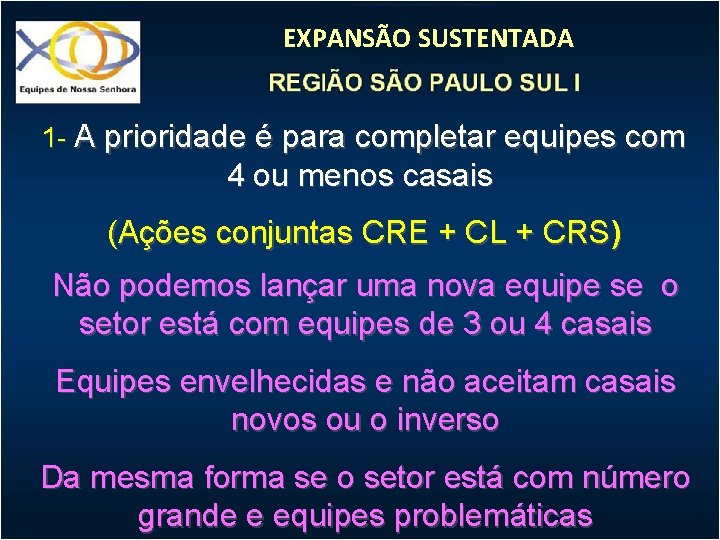 Equipes de Nossa Senhora

EXPANSÃO SUSTENTADA

REGIÃO SÃO PAULO SUL I

1- A prioridade é para completar equipes com 4 ou menos casais

(Ações conjuntas CRE + CL + CRS)

Não podemos lançar uma nova equipe se o setor está com equipes de 3 ou 4 casais

Equipes envelhecidas e não aceitam casais novos ou o inverso

Da mesma forma se o setor está com número grande e equipes problemáticas